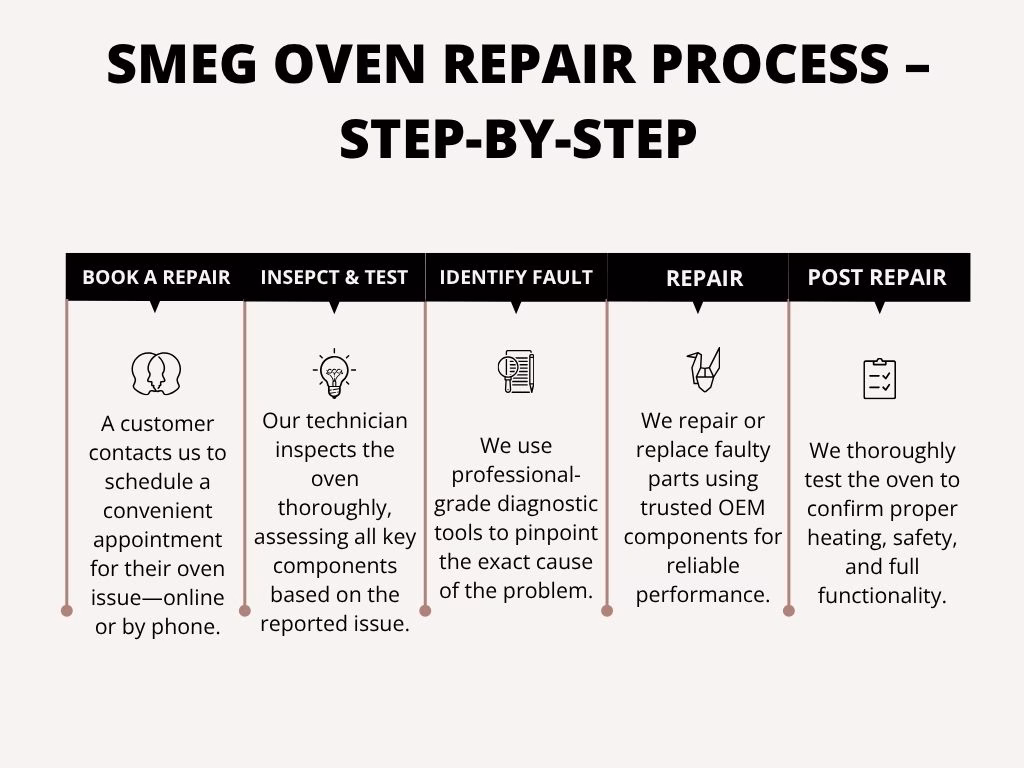 SMEG OVEN REPAIR PROCESS – STEP-BY-STEP

BOOK A REPAIR

A customer contacts us to schedule a convenient appointment for their oven issue—online or by phone.

INSEPCT & TEST

Our technician inspects the oven thoroughly, assessing all key components based on the reported issue.

IDENTIFY FAULT

We use professional-grade diagnostic tools to pinpoint the exact cause of the problem.

REPAIR

We repair or replace faulty parts using trusted OEM components for reliable performance.

POST REPAIR

We thoroughly test the oven to confirm proper heating, safety, and full functionality.